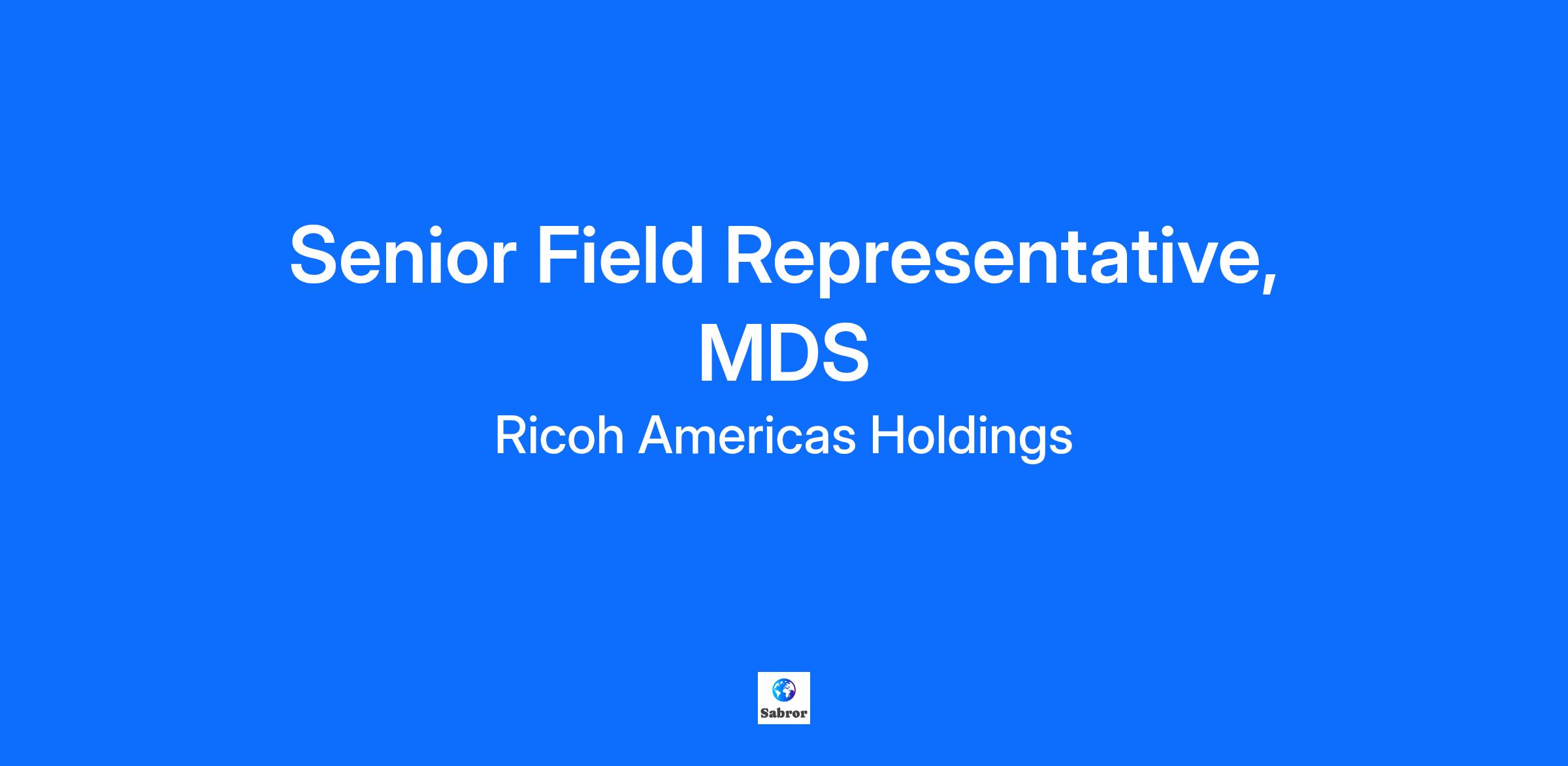 Senior Field Representative, MDS

Ricoh Americas Holdings

Sabror